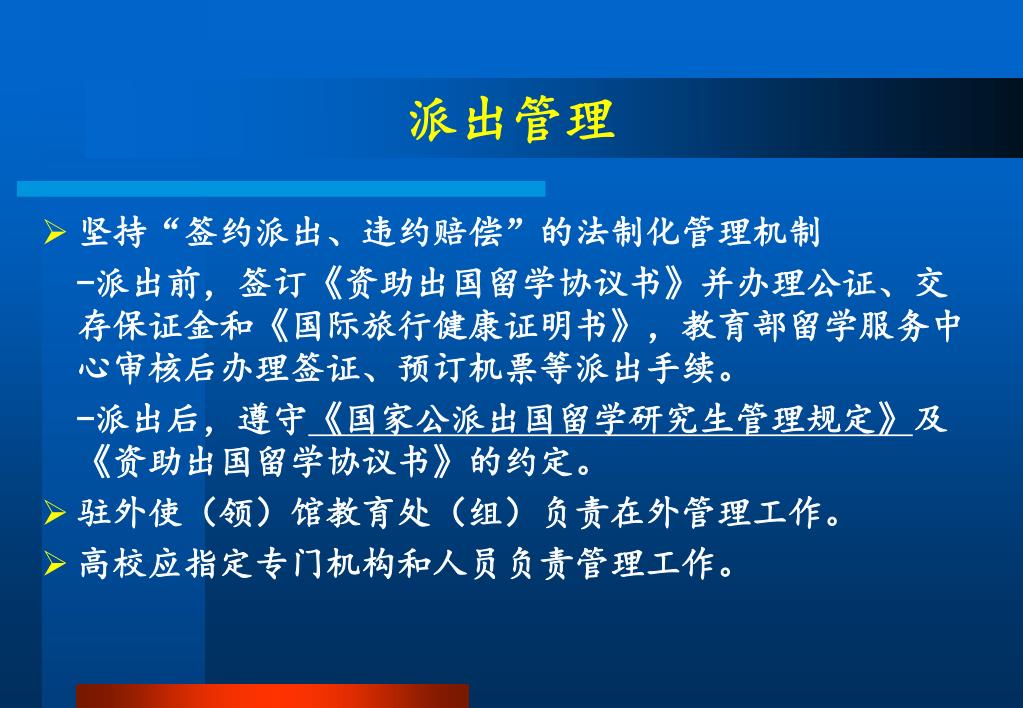 派出管理

➢ 坚持“签约派出、违约赔偿”的法制化管理机制

–派出前，签订《资助出国留学协议书》并办理公证、交存保证金和《国际旅行健康证明书》，教育部留学服务中心审核后办理签证、预订机票等派出手续。

–派出后，遵守《国家公派出国留学研究生管理规定》及《资助出国留学协议书》的约定。

➢ 驻外使（领）馆教育处（组）负责在外管理工作。

➢ 高校应指定专门机构和人员负责管理工作。